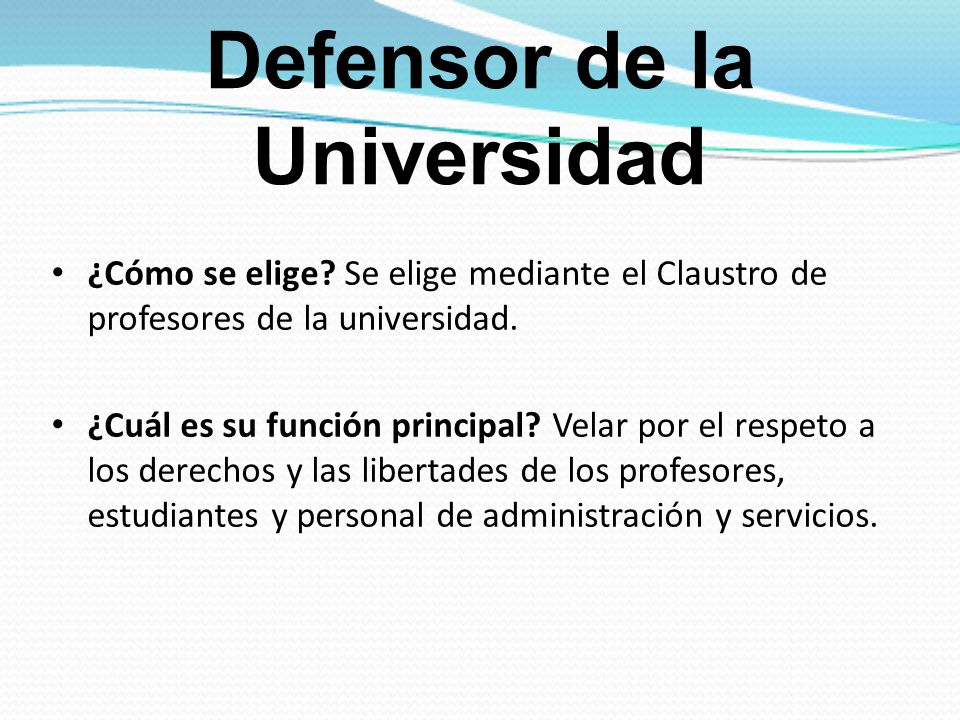 Defensor de la Universidad

• ¿Cómo se elige? Se elige mediante el Claustro de profesores de la universidad.

• ¿Cuál es su función principal? Velar por el respeto a los derechos y las libertades de los profesores, estudiantes y personal de administración y servicios.